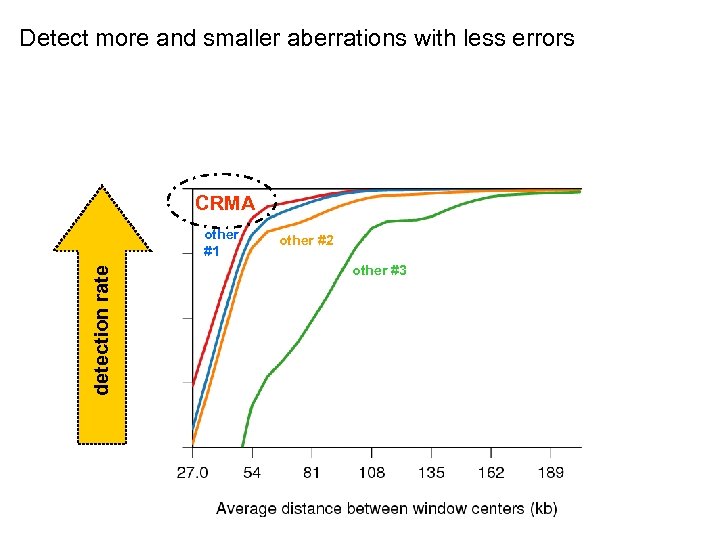 Detect more and smaller aberrations with less errors

detection rate

CRMA

other #1

other #2

other #3

27.0
54
81
108
135
162
189

Average distance between window centers (kb)